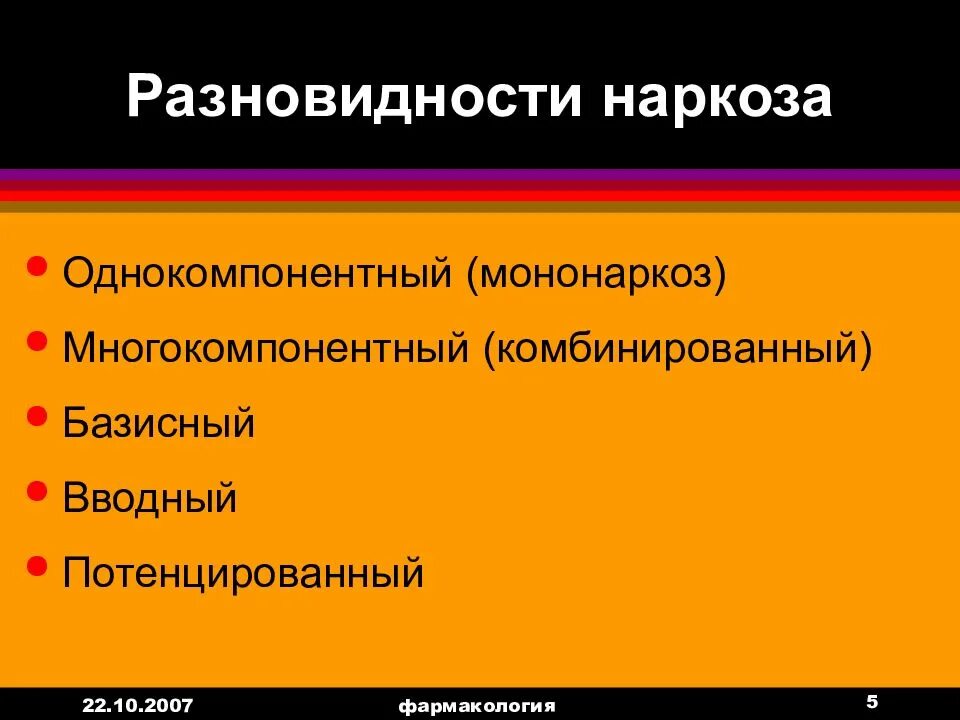 Разновидности наркоза

• Однокомпонентный (мононаркоз)
• Многокомпонентный (комбинированный)
• Базисный
• Вводный
• Потенцированный

22.10.2007 фармакология 5